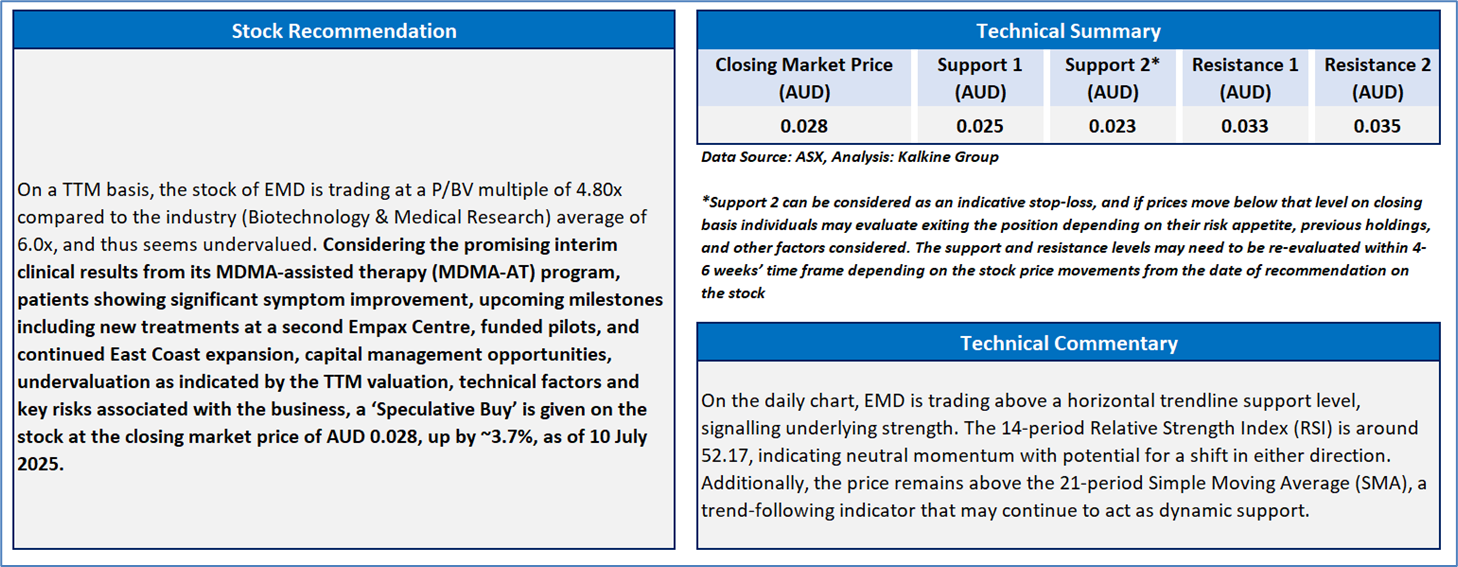 Stock Recommendation

On a TTM basis, the stock of EMD is trading at a P/BV multiple of 4.80x compared to the industry (Biotechnology & Medical Research) average of 6.0x, and thus seems undervalued. Considering the promising interim clinical results from its MDMA-assisted therapy (MDMA-AT) program, patients showing significant symptom improvement, upcoming milestones including new treatments at a second Empax Centre, funded pilots, and continued East Coast expansion, capital management opportunities, undervaluation as indicated by the TTM valuation, technical factors and key risks associated with the business, a 'Speculative Buy' is given on the stock at the closing market price of AUD 0.028, up by ~3.7%, as of 10 July 2025.

Technical Summary

| Closing Market Price (AUD) | Support 1 (AUD) | Support 2* (AUD) | Resistance 1 (AUD) | Resistance 2 (AUD) |
|---|---|---|---|---|
| 0.028 | 0.025 | 0.023 | 0.033 | 0.035 |

Data Source: ASX, Analysis: Kalkine Group

*Support 2 can be considered as an indicative stop-loss, and if prices move below that level on closing basis individuals may evaluate exiting the position depending on their risk appetite, previous holdings, and other factors considered. The support and resistance levels may need to be re-evaluated within 4-6 weeks' time frame depending on the stock price movements from the date of recommendation on the stock

Technical Commentary

On the daily chart, EMD is trading above a horizontal trendline support level, signalling underlying strength. The 14-period Relative Strength Index (RSI) is around 52.17, indicating neutral momentum with potential for a shift in either direction. Additionally, the price remains above the 21-period Simple Moving Average (SMA), a trend-following indicator that may continue to act as dynamic support.